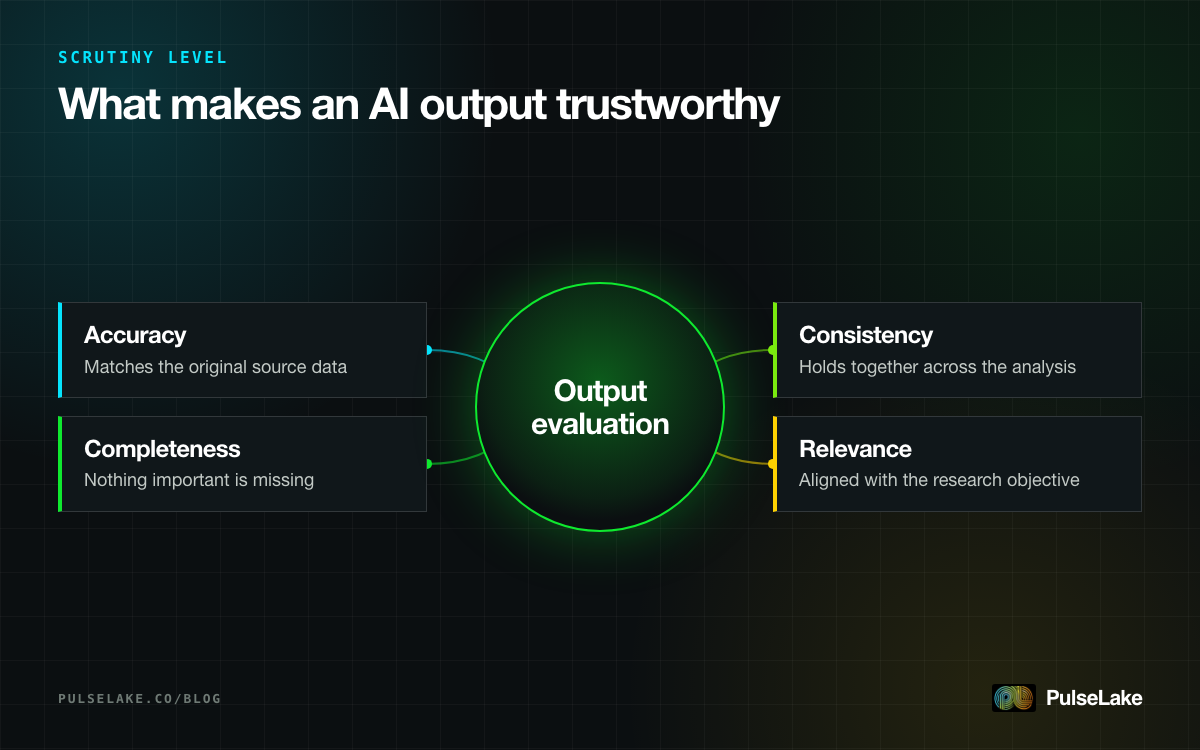 SCRUTINY LEVEL

What makes an AI output trustworthy

Accuracy
Matches the original source data

Completeness
Nothing important is missing

Output evaluation

Consistency
Holds together across the analysis

Relevance
Aligned with the research objective

PULSELAKE.CO/BLOG

PulseLake